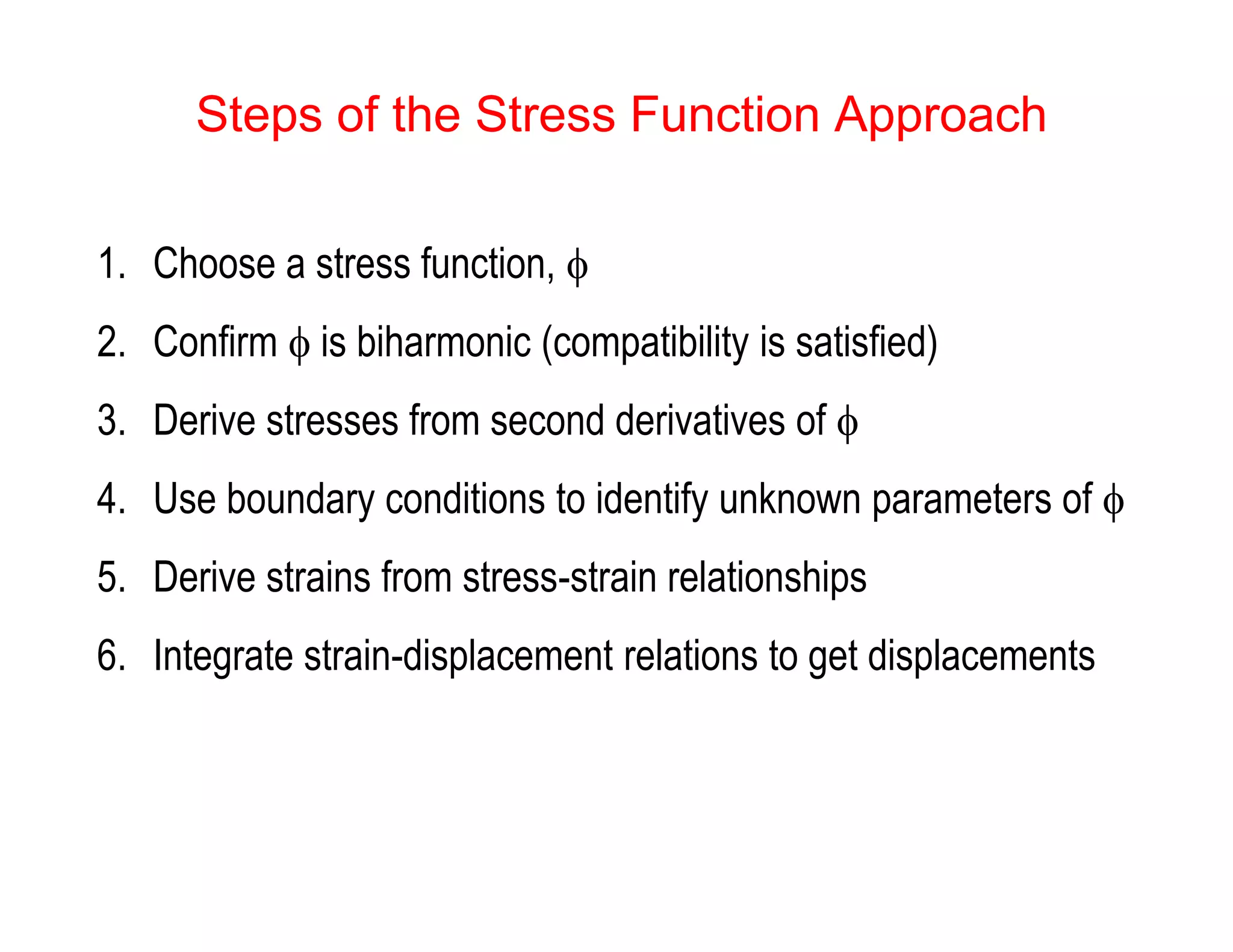 Steps of the Stress Function Approach

1. Choose a stress function, $\phi$

2. Confirm $\phi$ is biharmonic (compatibility is satisfied)

3. Derive stresses from second derivatives of $\phi$

4. Use boundary conditions to identify unknown parameters of $\phi$

5. Derive strains from stress-strain relationships

6. Integrate strain-displacement relations to get displacements